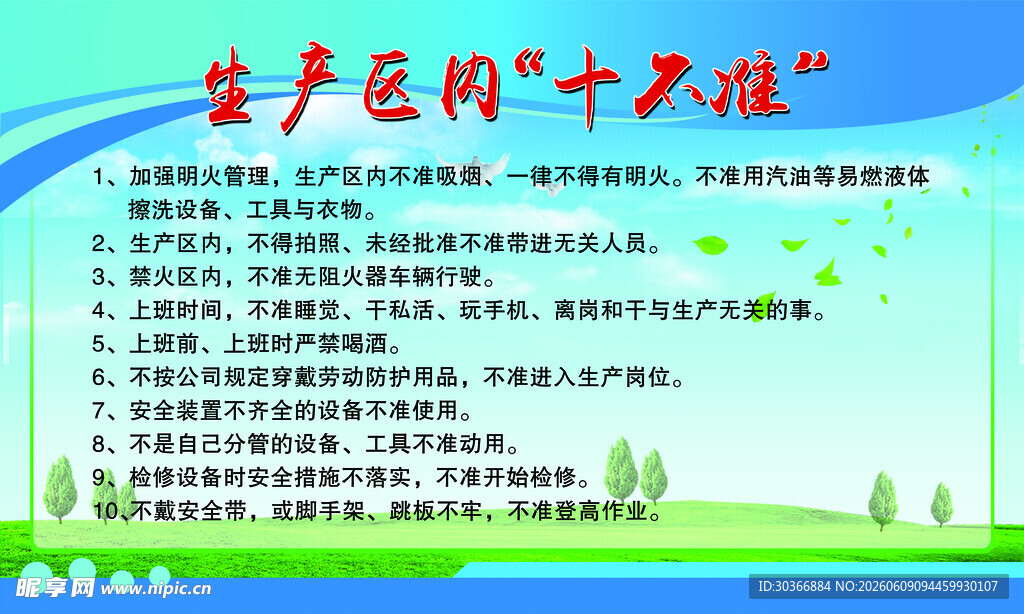 生产区内“十不准”

1、加强明火管理，生产区内不准吸烟、一律不得有明火。不准用汽油等易燃液体擦洗设备、工具与衣物。
2、生产区内，不得拍照、未经批准不准带进无关人员。
3、禁火区内，不准无阻火器车辆行驶。
4、上班时间，不准睡觉、干私活、玩手机、离岗和干与生产无关的事。
5、上班前、上班时严禁喝酒。
6、不按公司规定穿戴劳动防护用品，不准进入生产岗位。
7、安全装置不齐全的设备不准使用。
8、不是自己分管的设备、工具不准动用。
9、检修设备时安全措施不落实，不准开始检修。
10、不戴安全带，或脚手架、跳板不牢，不准登高作业。

昵享网 www.nipic.cn
ID:30366884 NO:20260609094459930107